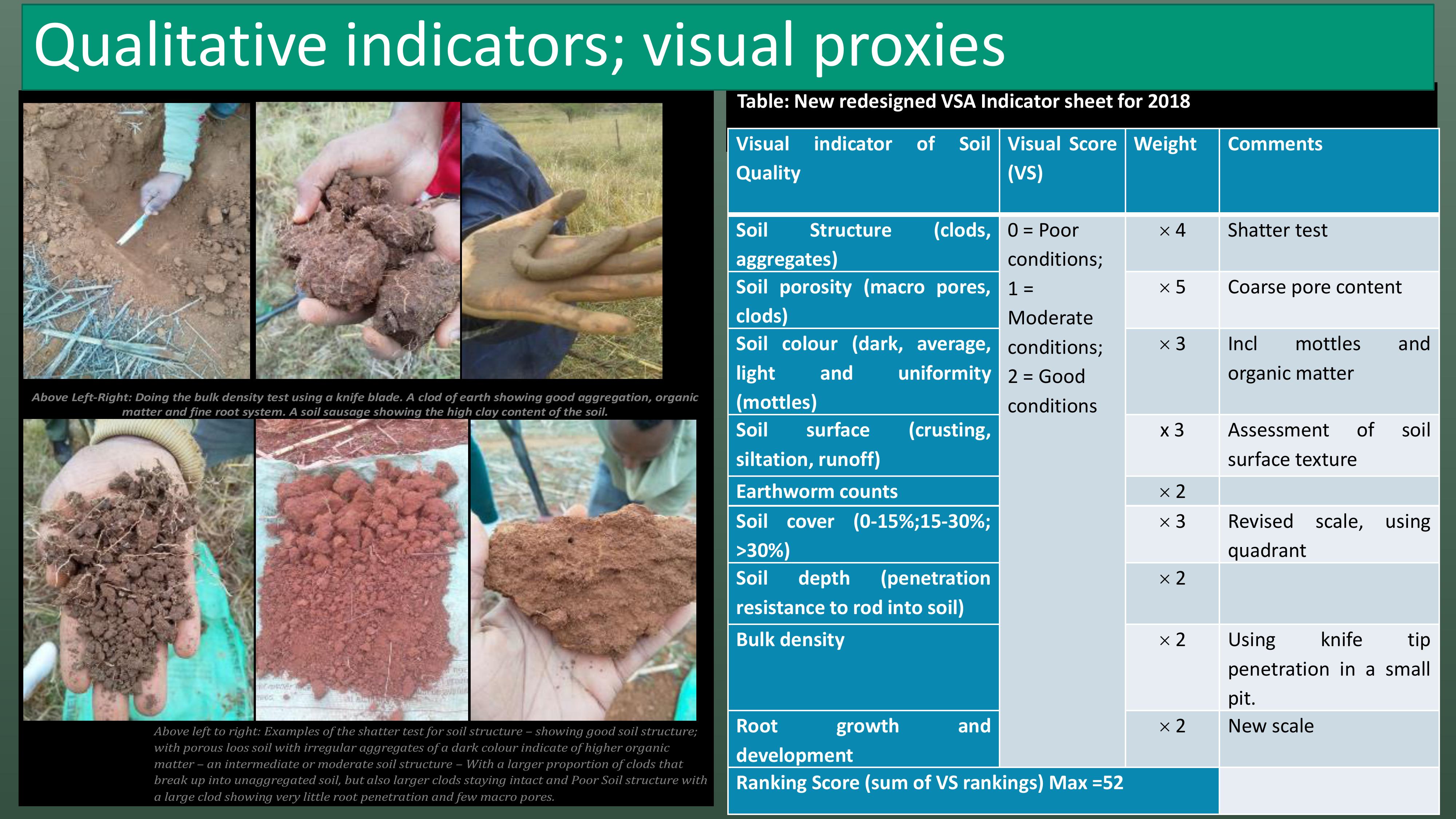 Qualitative indicators; visual proxies

Above Left-Right: Doing the bulk density test using a knife blade. A clod of earth showing good aggregation, organic matter and fine root system. A soil sausage showing the high clay content of the soil.

Above left to right: Examples of the shatter test for soil structure – showing good soil structure; with porous loos soil with irregular aggregates of a dark colour indicate of higher organic matter – an intermediate or moderate soil structure – With a larger proportion of clods that break up into unaggregated soil, but also larger clods staying intact and Poor Soil structure with a large clod showing very little root penetration and few macro pores.

Table: New redesigned VSA Indicator sheet for 2018

| Visual indicator of Soil Quality | Visual Score (VS) | Weight | Comments |
|---|---|---|---|
| Soil Structure (clods, aggregates) | 0 = Poor conditions; 1 = Moderate conditions; 2 = Good conditions | × 4 | Shatter test |
| Soil porosity (macro pores, clods) | | × 5 | Coarse pore content |
| Soil colour (dark, average, light and uniformity (mottles) | | × 3 | Incl mottles and organic matter |
| Soil surface (crusting, siltation, runoff) | | x 3 | Assessment of soil surface texture |
| Earthworm counts | | × 2 | |
| Soil cover (0-15%;15-30%; >30%) | | × 3 | Revised scale, using quadrant |
| Soil depth (penetration resistance to rod into soil) | | × 2 | |
| Bulk density | | × 2 | Using knife tip penetration in a small pit. |
| Root growth and development | | × 2 | New scale |
| Ranking Score (sum of VS rankings) Max =52 | | | |